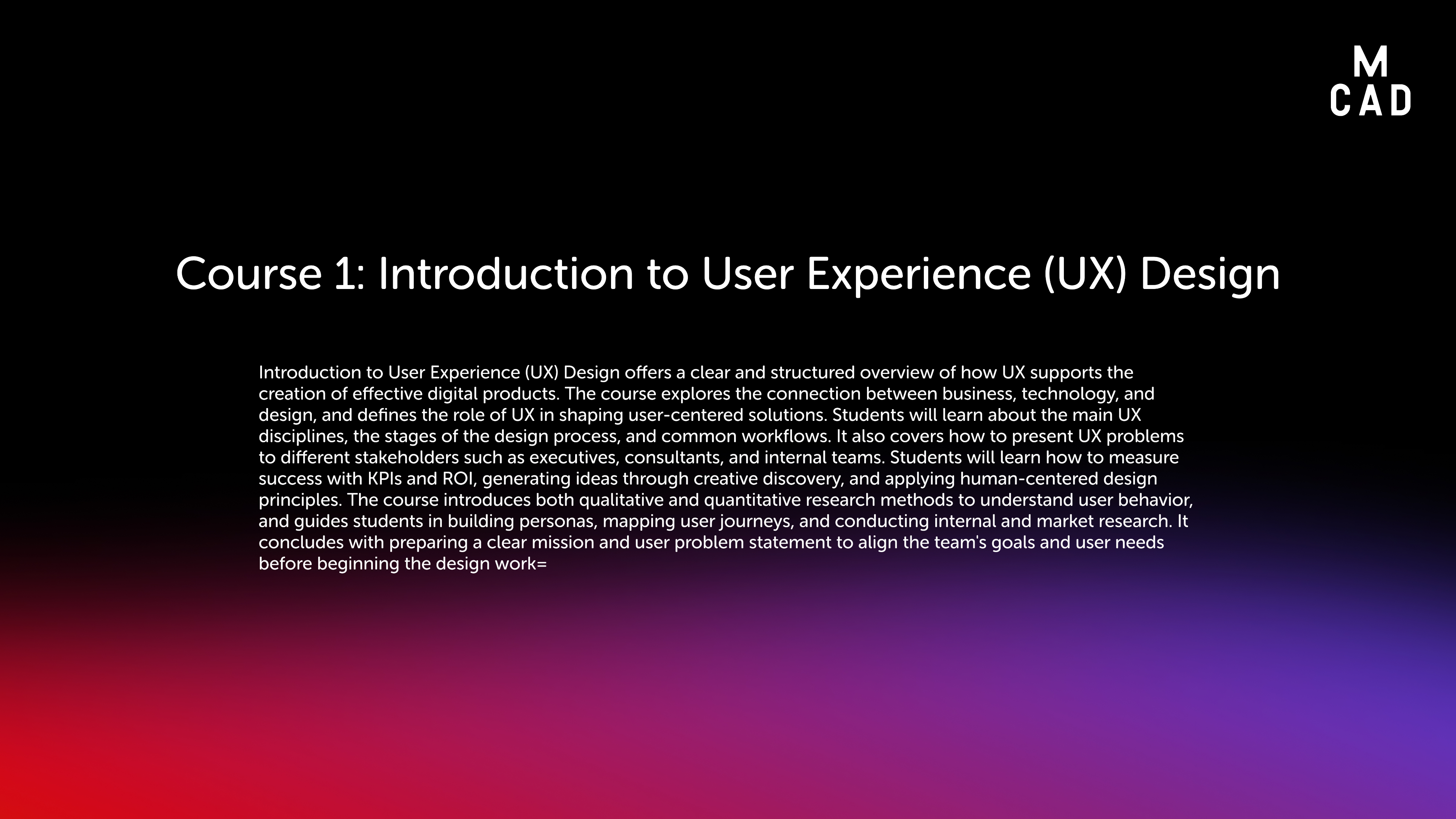 M
CAD

Course 1: Introduction to User Experience (UX) Design

Introduction to User Experience (UX) Design offers a clear and structured overview of how UX supports the creation of effective digital products. The course explores the connection between business, technology, and design, and defines the role of UX in shaping user-centered solutions. Students will learn about the main UX disciplines, the stages of the design process, and common workflows. It also covers how to present UX problems to different stakeholders such as executives, consultants, and internal teams. Students will learn how to measure success with KPIs and ROI, generating ideas through creative discovery, and applying human-centered design principles. The course introduces both qualitative and quantitative research methods to understand user behavior, and guides students in building personas, mapping user journeys, and conducting internal and market research. It concludes with preparing a clear mission and user problem statement to align the team's goals and user needs before beginning the design work=